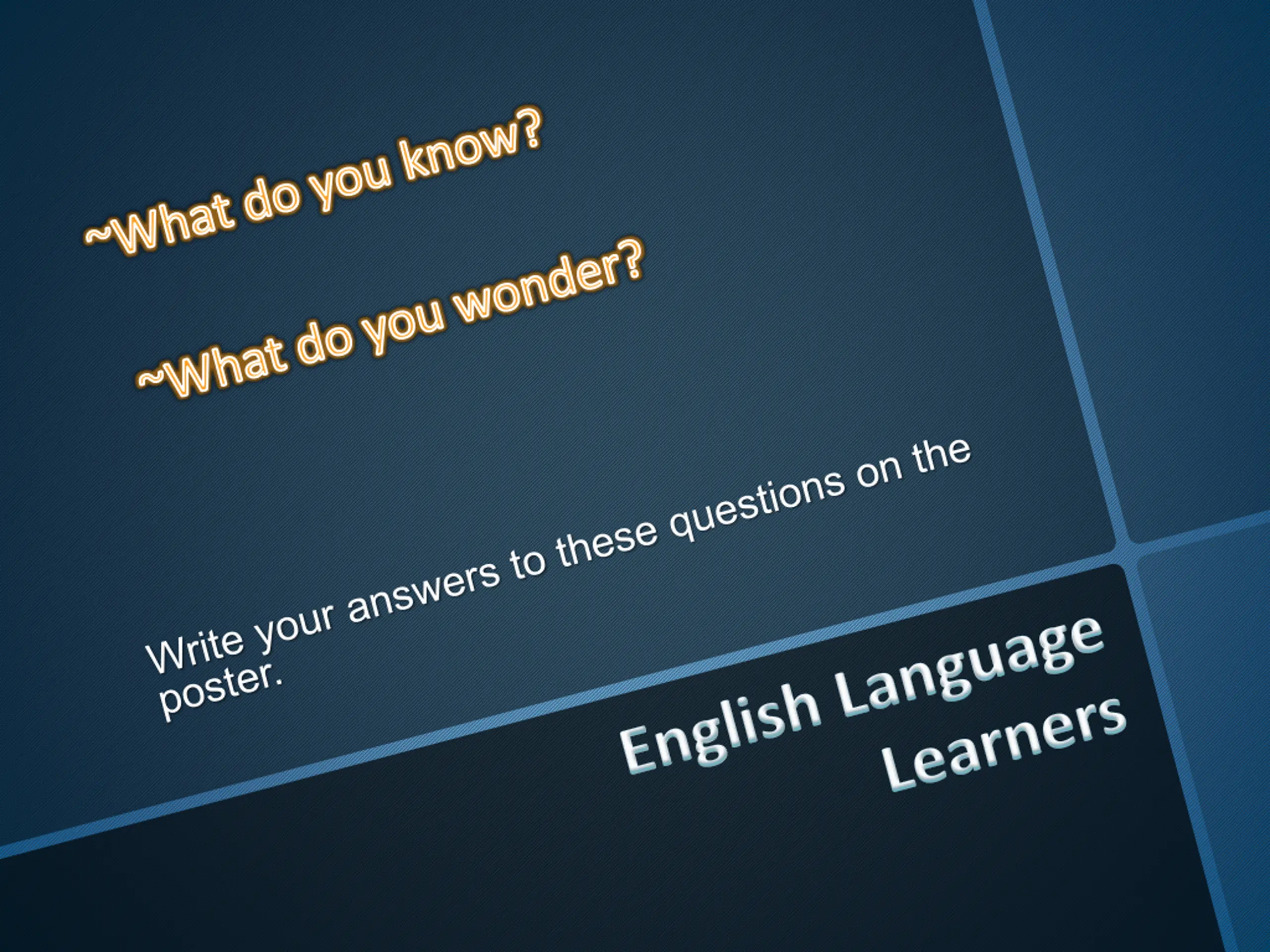 ~What do you know?

~What do you wonder?

Write your answers to these questions on the poster.

English Language Learners